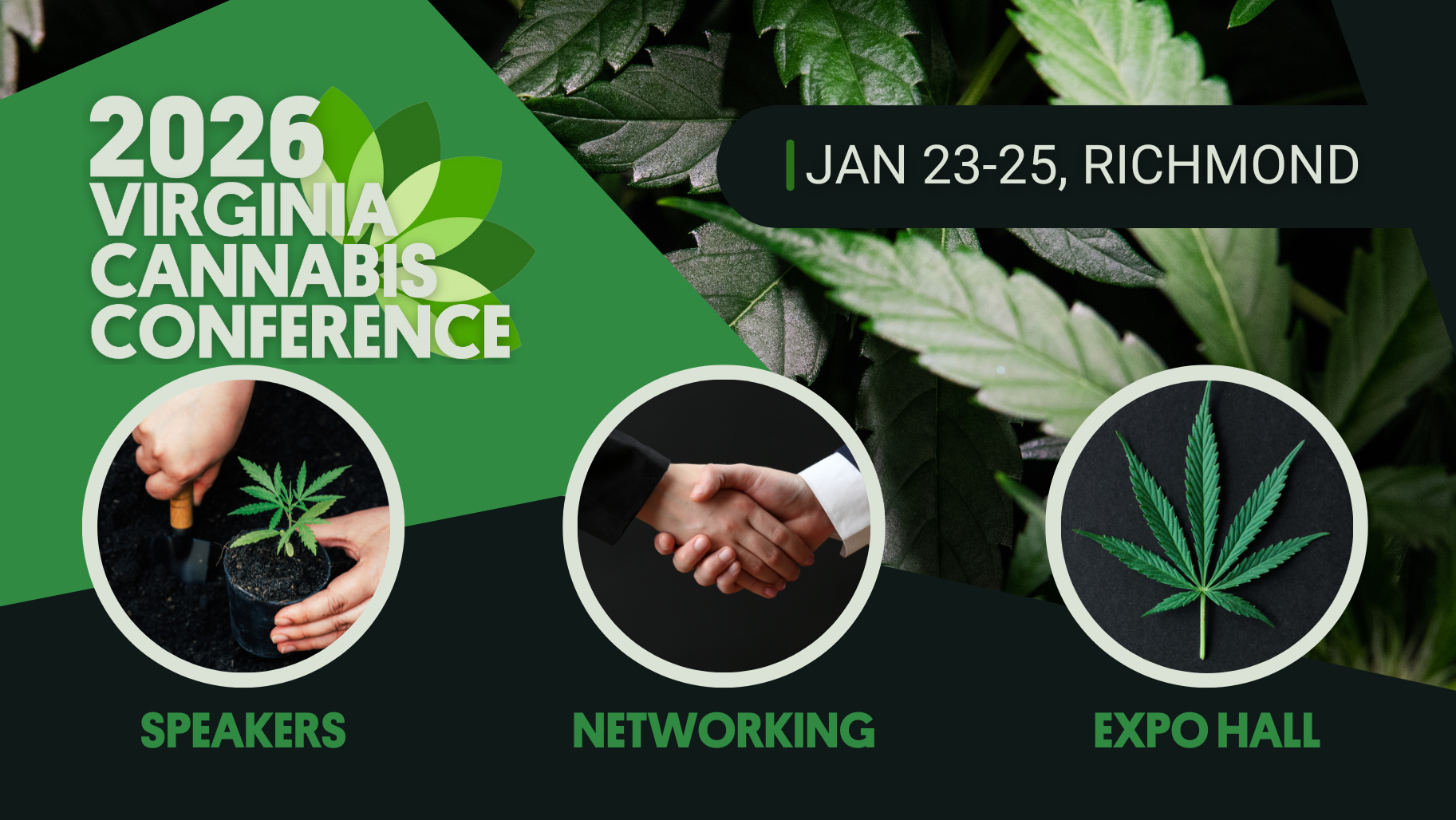 2026
VIRGINIA
CANNABIS
CONFERENCE

JAN 23-25, RICHMOND

SPEAKERS

NETWORKING

EXPO HALL